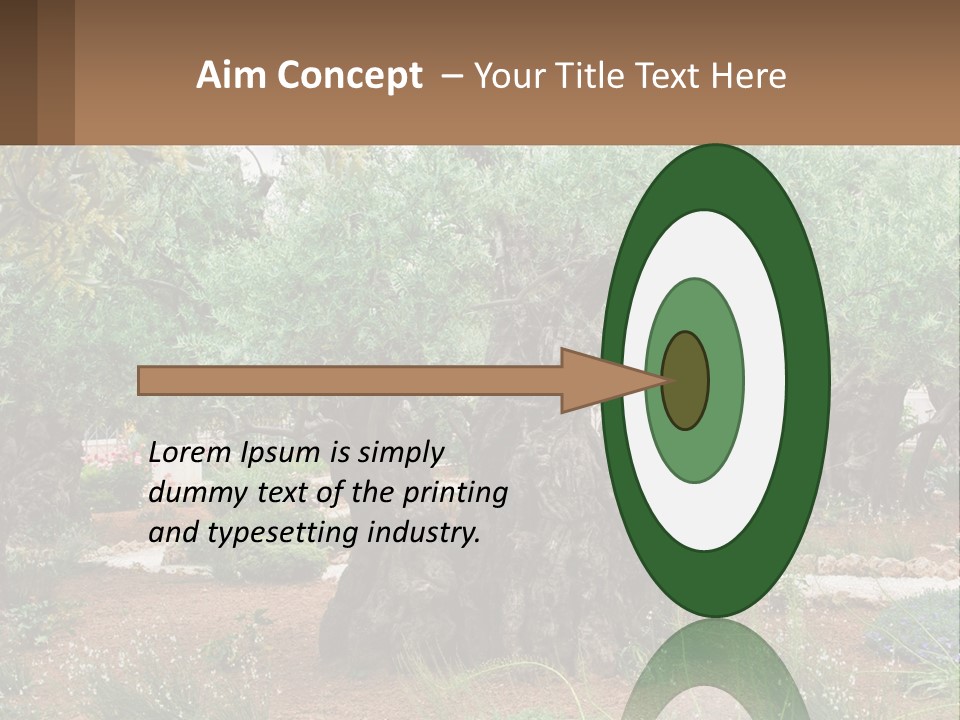 Aim Concept – Your Title Text Here

Lorem Ipsum is simply dummy text of the printing and typesetting industry.